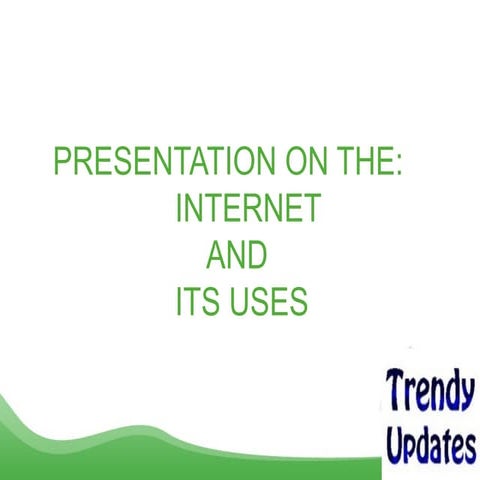 PRESENTATION ON THE:
INTERNET
AND
ITS USES

Trendy
Updates